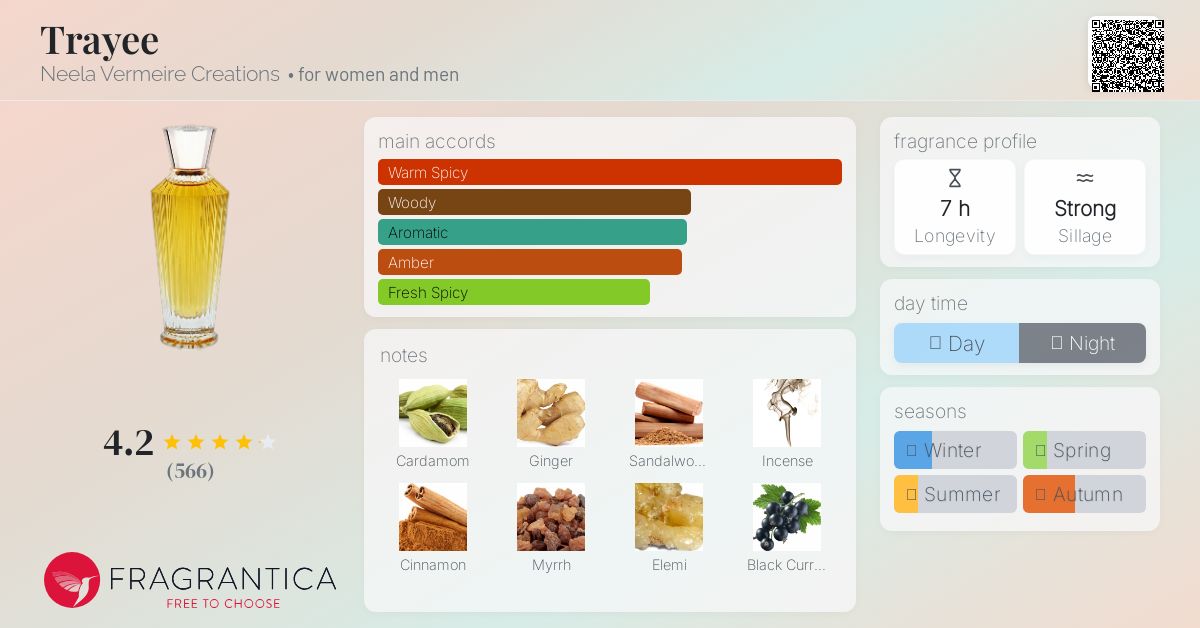 Trayee
Neela Vermeire Creations • for women and men

4.2
(566)

FRAGRANTICA
FREE TO CHOOSE

main accords
Warm Spicy
Woody
Aromatic
Amber
Fresh Spicy

notes
Cardamom
Ginger
Sandalwo...
Incense
Cinnamon
Myrrh
Elemi
Black Curr...

fragrance profile
7 h
Longevity
Strong
Sillage

day time
Day
Night

seasons
Winter
Spring
Summer
Autumn